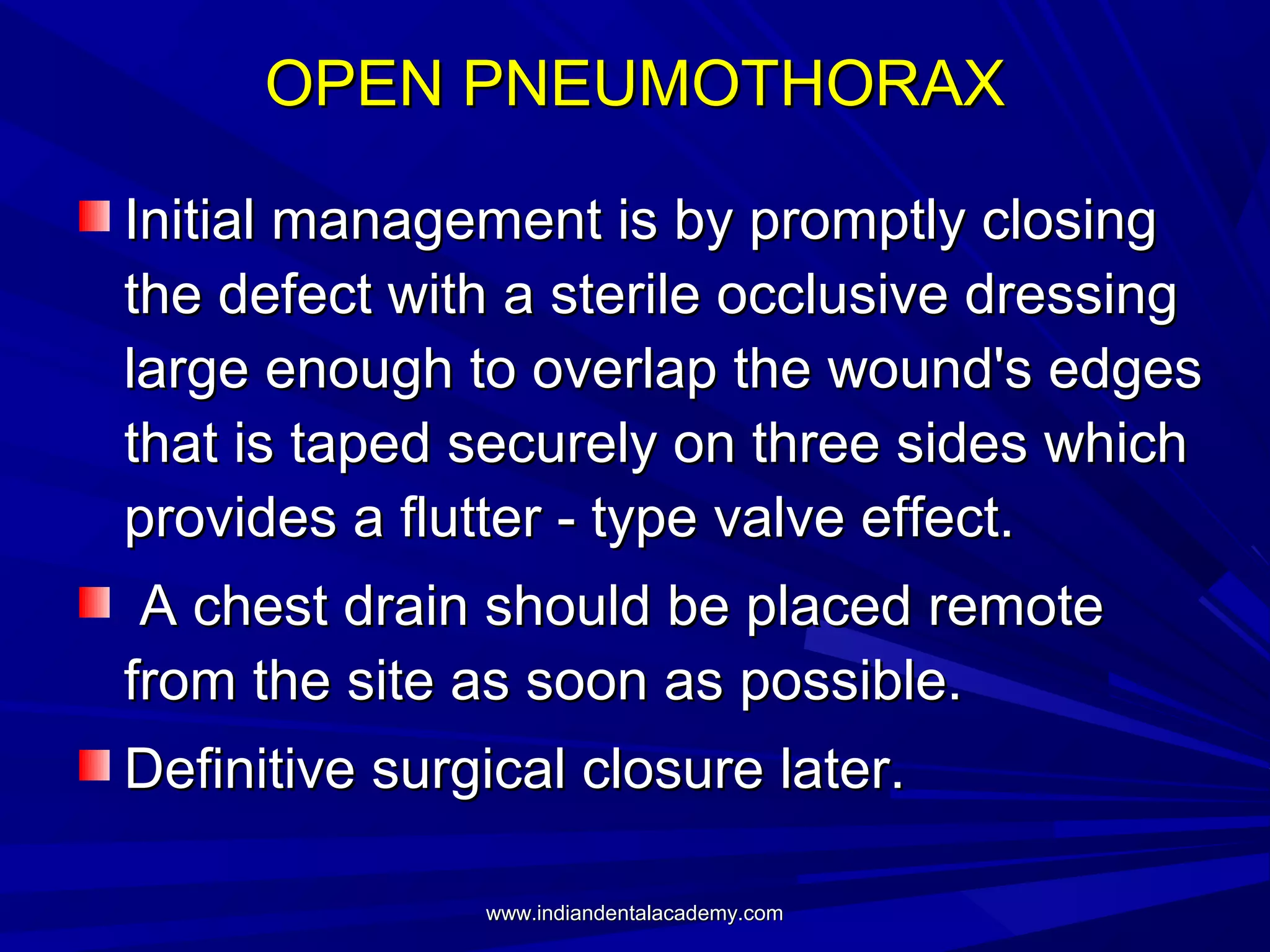 OPEN PNEUMOTHORAX

Initial management is by promptly closing the defect with a sterile occlusive dressing large enough to overlap the wound's edges that is taped securely on three sides which provides a flutter - type valve effect.

A chest drain should be placed remote from the site as soon as possible.

Definitive surgical closure later.

www.indiandentalacademy.com